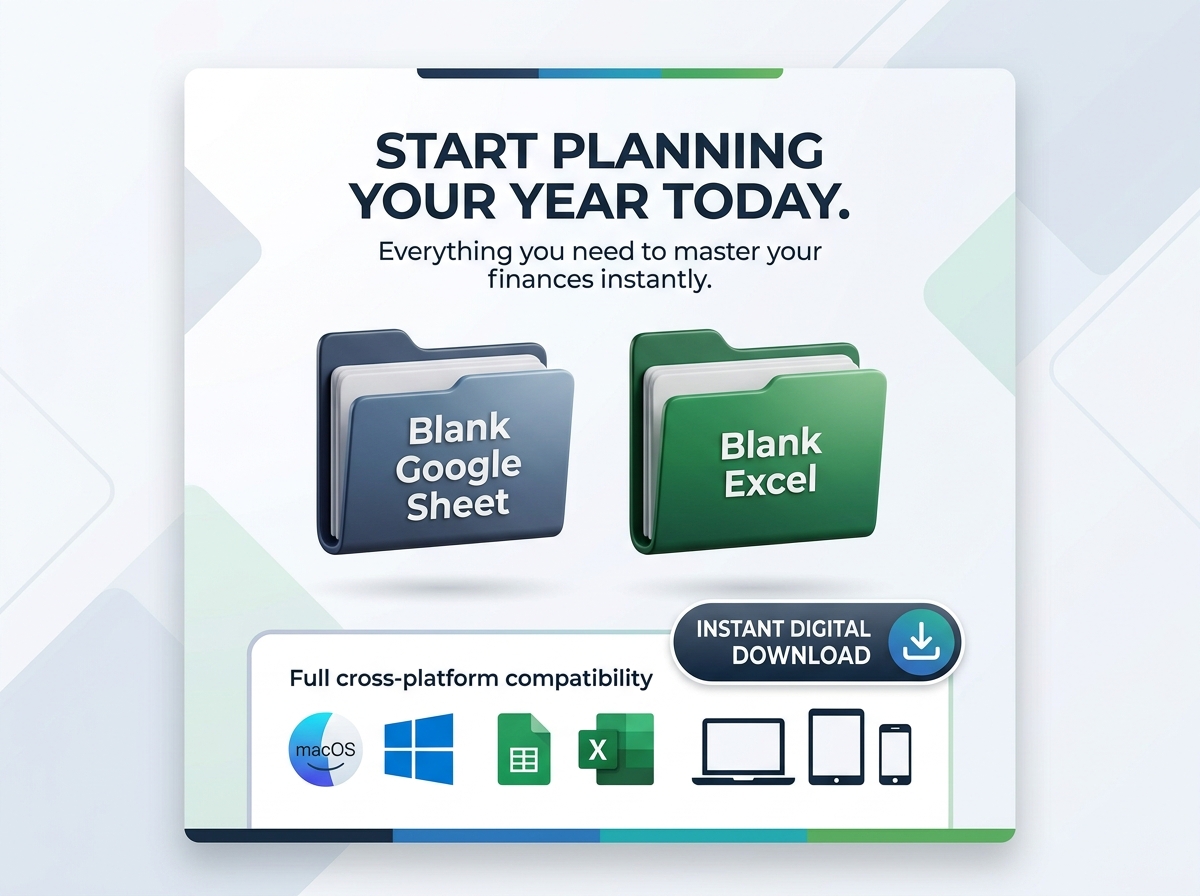 START PLANNING YOUR YEAR TODAY.

Everything you need to master your finances instantly.

Blank Google Sheet

Blank Excel

INSTANT DIGITAL DOWNLOAD

Full cross-platform compatibility

macOS

X